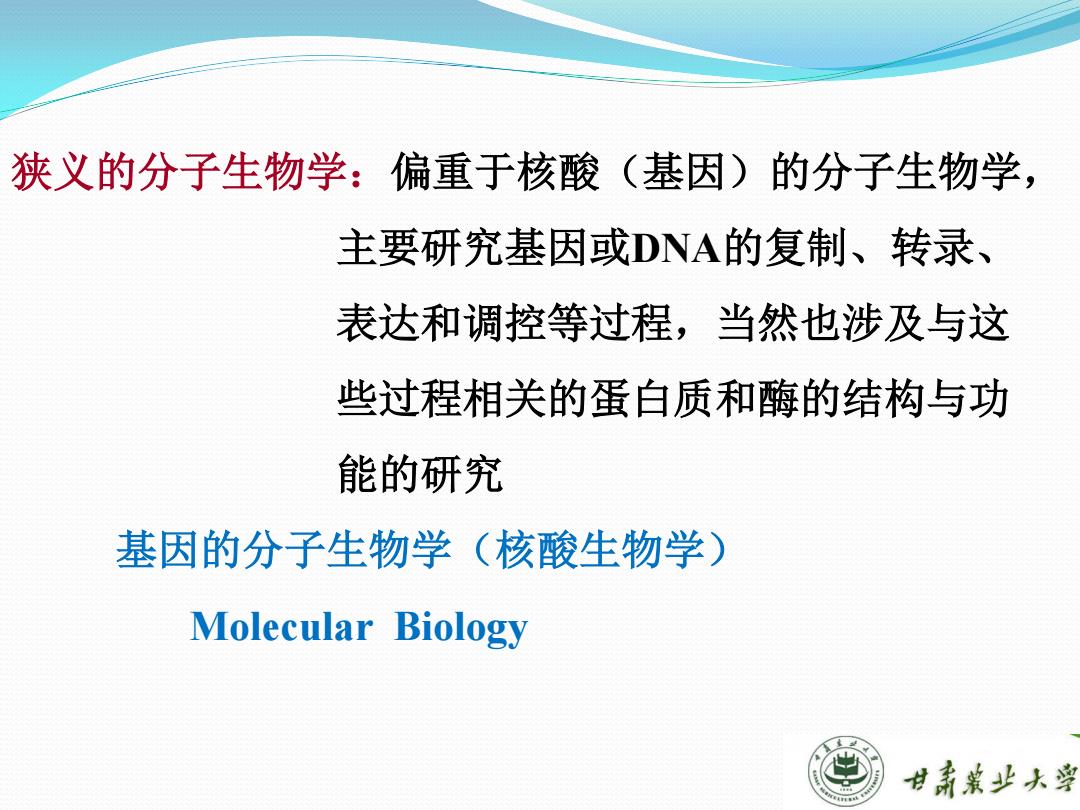 狭义的分子生物学：偏重于核酸（基因）的分子生物学，主要研究基因或DNA的复制、转录、表达和调控等过程，当然也涉及与这些过程相关的蛋白质和酶的结构与功能的研究

基因的分子生物学（核酸生物学）

Molecular Biology

甘肃农业大学